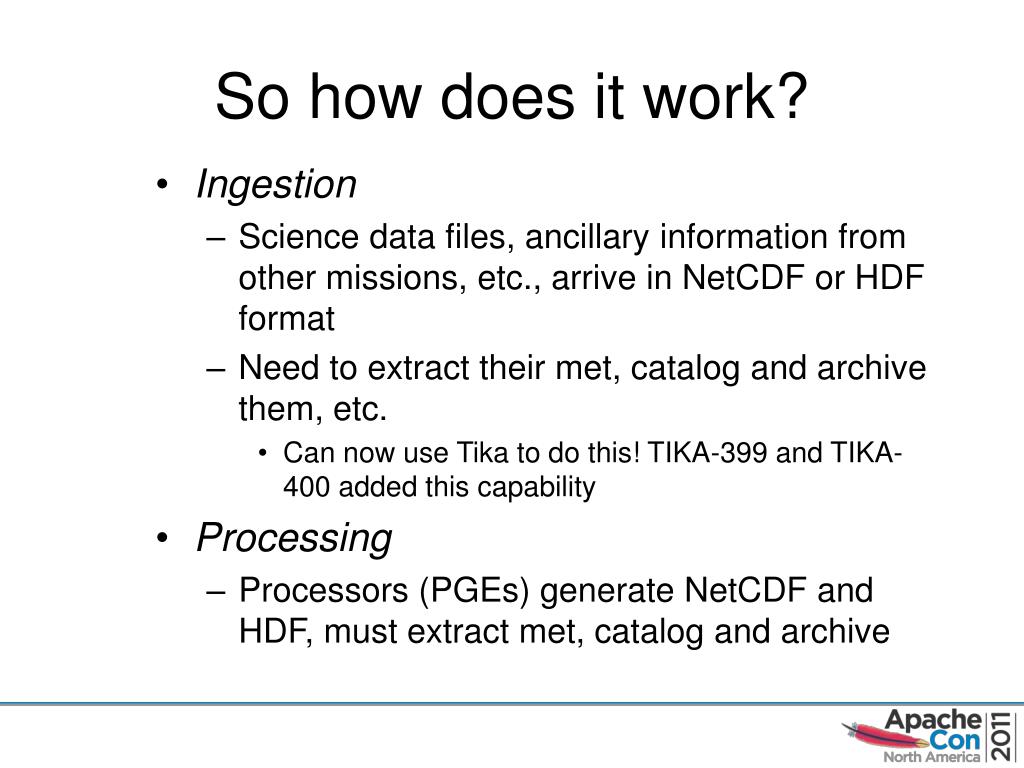 So how does it work?

• Ingestion
– Science data files, ancillary information from other missions, etc., arrive in NetCDF or HDF format
– Need to extract their met, catalog and archive them, etc.
• Can now use Tika to do this! TIKA-399 and TIKA-400 added this capability
• Processing
– Processors (PGEs) generate NetCDF and HDF, must extract met, catalog and archive

Apache Con North America 2011